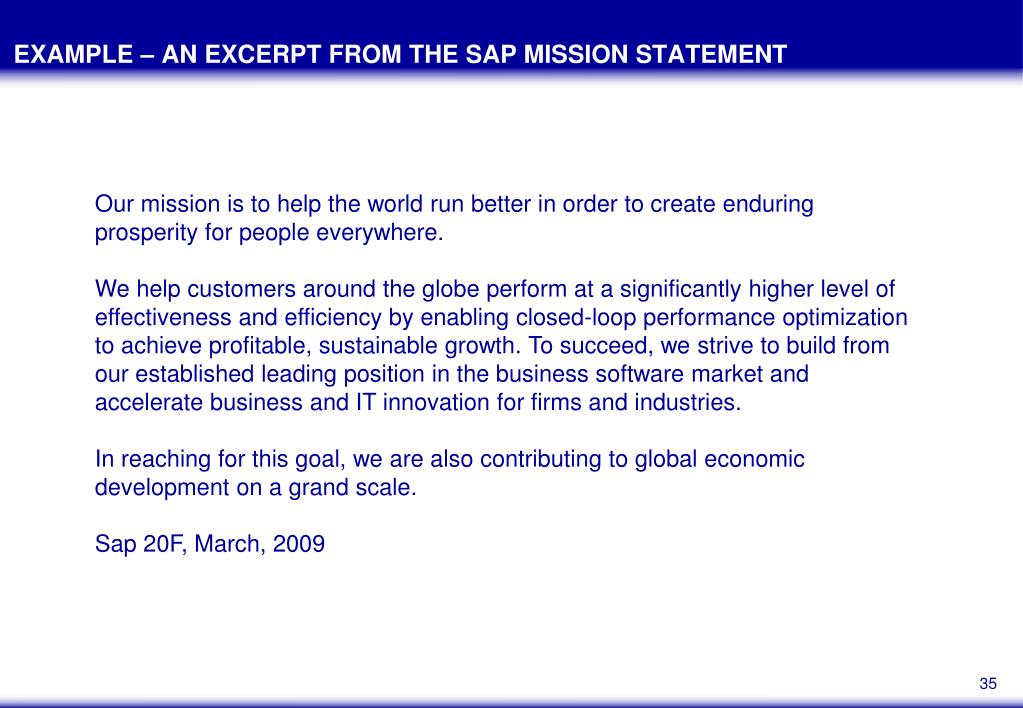 EXAMPLE – AN EXCERPT FROM THE SAP MISSION STATEMENT

Our mission is to help the world run better in order to create enduring prosperity for people everywhere.

We help customers around the globe perform at a significantly higher level of effectiveness and efficiency by enabling closed-loop performance optimization to achieve profitable, sustainable growth. To succeed, we strive to build from our established leading position in the business software market and accelerate business and IT innovation for firms and industries.

In reaching for this goal, we are also contributing to global economic development on a grand scale.

Sap 20F, March, 2009

35